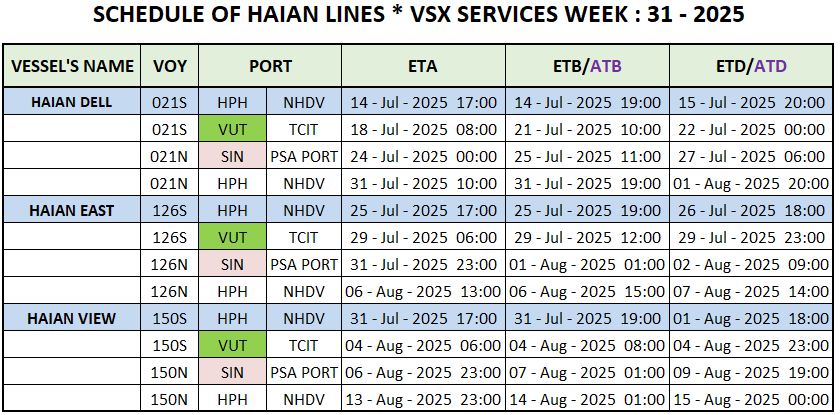 SCHEDULE OF HAIAN LINES * VSX SERVICES WEEK : 31 - 2025

| VESSEL'S NAME | VOY | PORT | | ETA | ETB/ATB | ETD/ATD |
|---|---|---|---|---|---|---|
| HAIAN DELL | 021S | HPH | NHDV | 14 - Jul - 2025 17:00 | 14 - Jul - 2025 19:00 | 15 - Jul - 2025 20:00 |
| | 021S | VUT | TCIT | 18 - Jul - 2025 08:00 | 21 - Jul - 2025 10:00 | 22 - Jul - 2025 00:00 |
| | 021N | SIN | PSA PORT | 24 - Jul - 2025 00:00 | 25 - Jul - 2025 11:00 | 27 - Jul - 2025 06:00 |
| | 021N | HPH | NHDV | 31 - Jul - 2025 10:00 | 31 - Jul - 2025 19:00 | 01 - Aug - 2025 20:00 |
| HAIAN EAST | 126S | HPH | NHDV | 25 - Jul - 2025 17:00 | 25 - Jul - 2025 19:00 | 26 - Jul - 2025 18:00 |
| | 126S | VUT | TCIT | 29 - Jul - 2025 06:00 | 29 - Jul - 2025 12:00 | 29 - Jul - 2025 23:00 |
| | 126N | SIN | PSA PORT | 31 - Jul - 2025 23:00 | 01 - Aug - 2025 01:00 | 02 - Aug - 2025 09:00 |
| | 126N | HPH | NHDV | 06 - Aug - 2025 13:00 | 06 - Aug - 2025 15:00 | 07 - Aug - 2025 14:00 |
| HAIAN VIEW | 150S | HPH | NHDV | 31 - Jul - 2025 17:00 | 31 - Jul - 2025 19:00 | 01 - Aug - 2025 18:00 |
| | 150S | VUT | TCIT | 04 - Aug - 2025 06:00 | 04 - Aug - 2025 08:00 | 04 - Aug - 2025 23:00 |
| | 150N | SIN | PSA PORT | 06 - Aug - 2025 23:00 | 07 - Aug - 2025 01:00 | 09 - Aug - 2025 19:00 |
| | 150N | HPH | NHDV | 13 - Aug - 2025 23:00 | 14 - Aug - 2025 01:00 | 15 - Aug - 2025 00:00 |